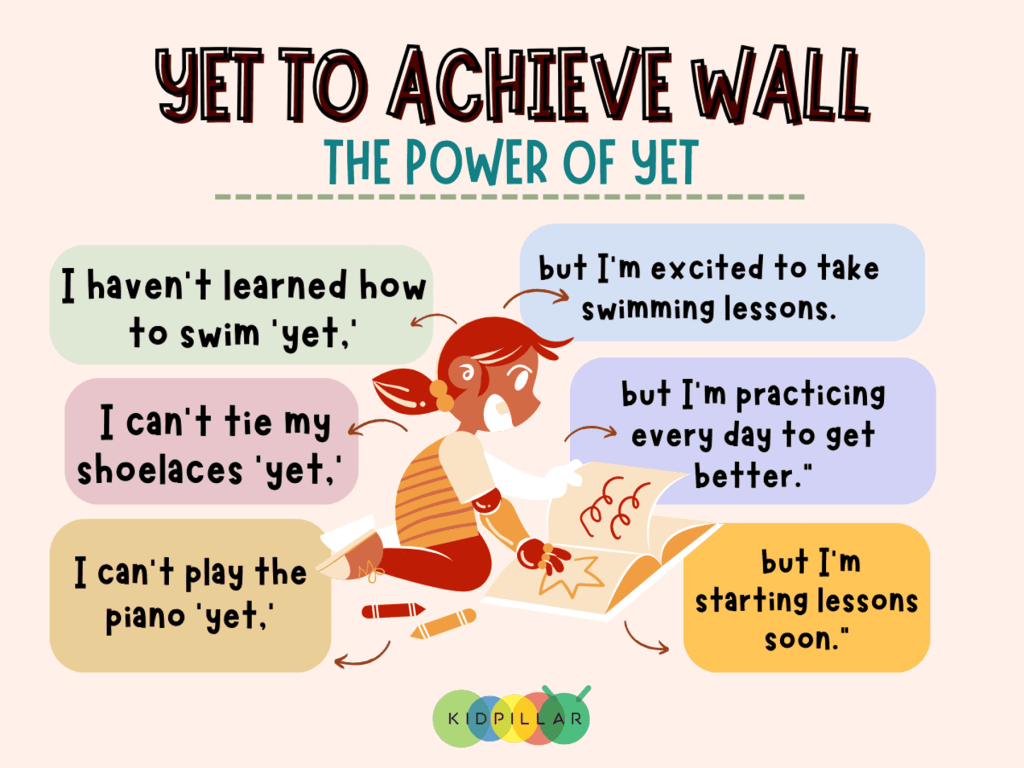 YET TO ACHIEVE WALL
THE POWER OF YET

I haven't learned how to swim 'yet,'

but I'm excited to take swimming lessons.

I can't tie my shoelaces 'yet,'

but I'm practicing every day to get better."

I can't play the piano 'yet,'

but I'm starting lessons soon."

KIDPILLAR